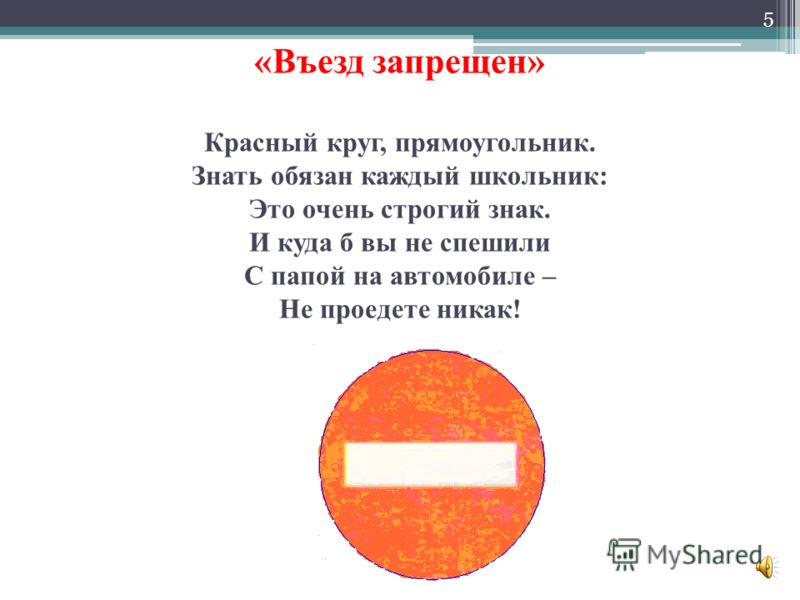 5

«Въезд запрещен»

Красный круг, прямоугольник.
Знать обязан каждый школьник:
Это очень строгий знак.
И куда б вы не спешили
С папой на автомобиле –
Не проедете никак!

MyShared